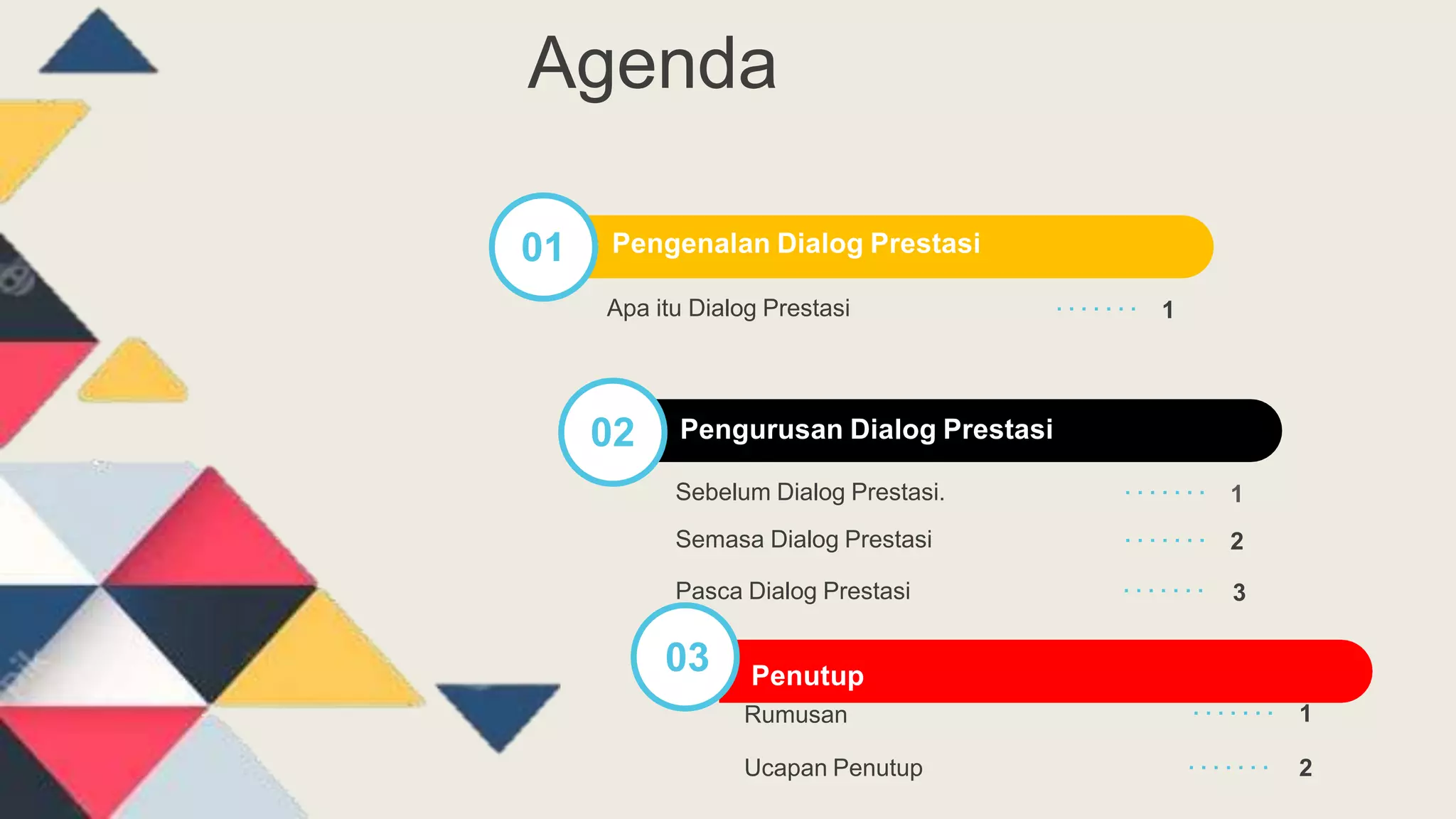 Agenda

01 Pengenalan Dialog Prestasi

Apa itu Dialog Prestasi ....... 1

02 Pengurusan Dialog Prestasi

Sebelum Dialog Prestasi. ....... 1

Semasa Dialog Prestasi ....... 2

Pasca Dialog Prestasi ....... 3

03 Penutup

Rumusan ....... 1

Ucapan Penutup ....... 2